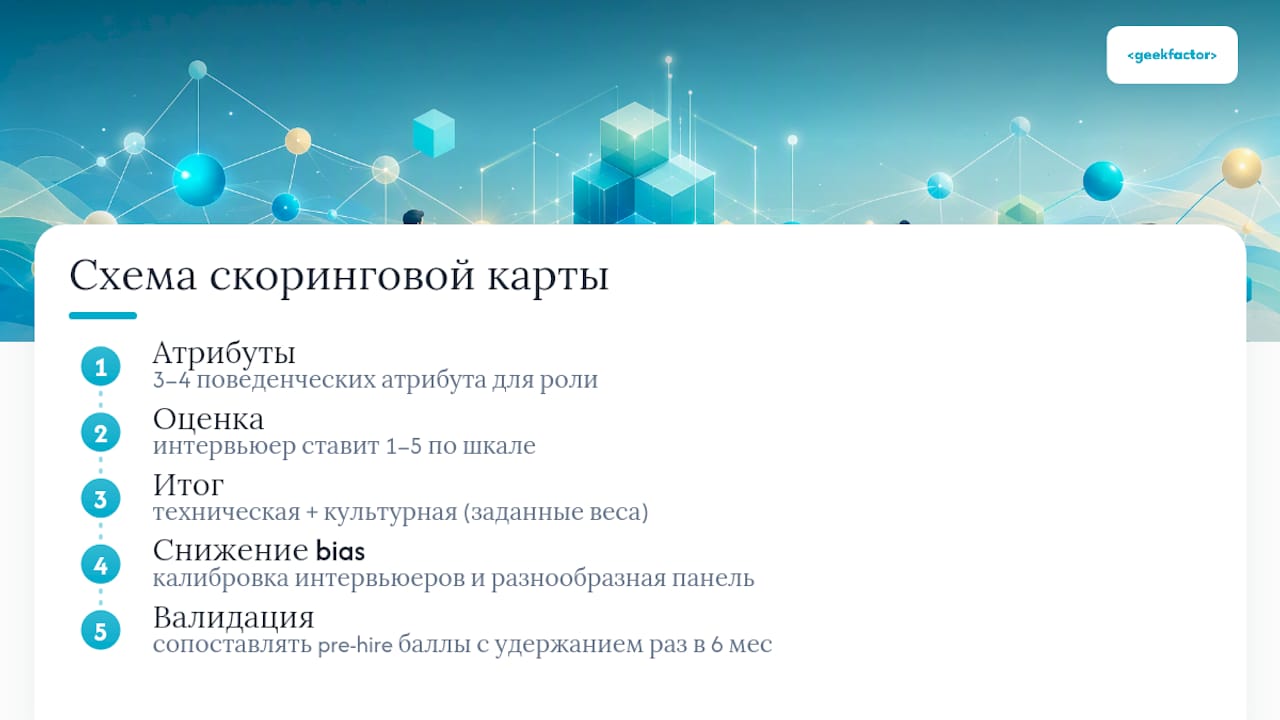 <geekfactor>

Схема скоринговой карты

1 Атрибуты
3–4 поведенческих атрибута для роли

2 Оценка
интервьюер ставит 1–5 по шкале

3 Итог
техническая + культурная (заданные веса)

4 Снижение bias
калибровка интервьюеров и разнообразная панель

5 Валидация
сопоставлять pre-hire баллы с удержанием раз в 6 мес